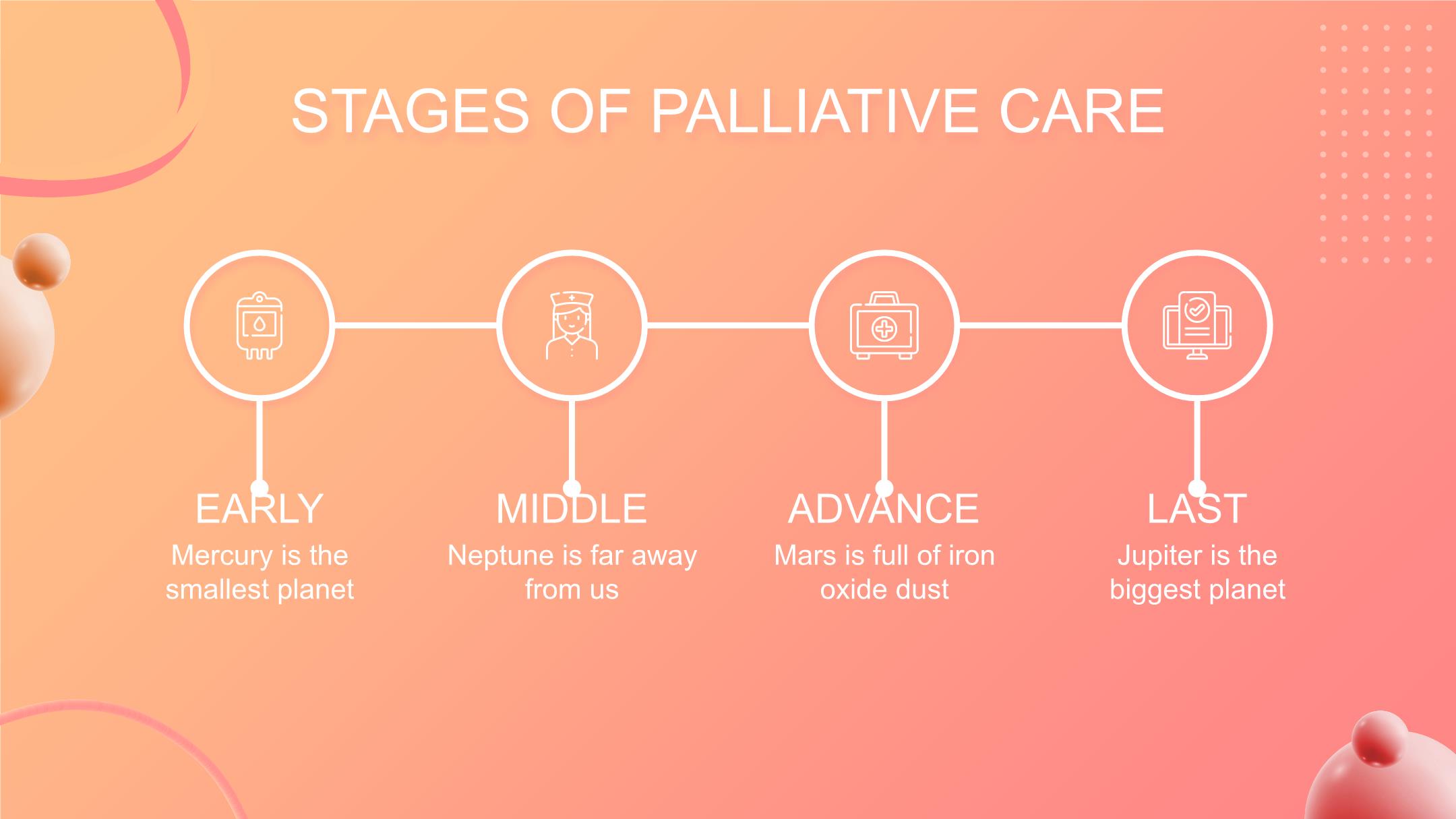 STAGES OF PALLIATIVE CARE

EARLY
Mercury is the smallest planet

MIDDLE
Neptune is far away from us

ADVANCE
Mars is full of iron oxide dust

LAST
Jupiter is the biggest planet